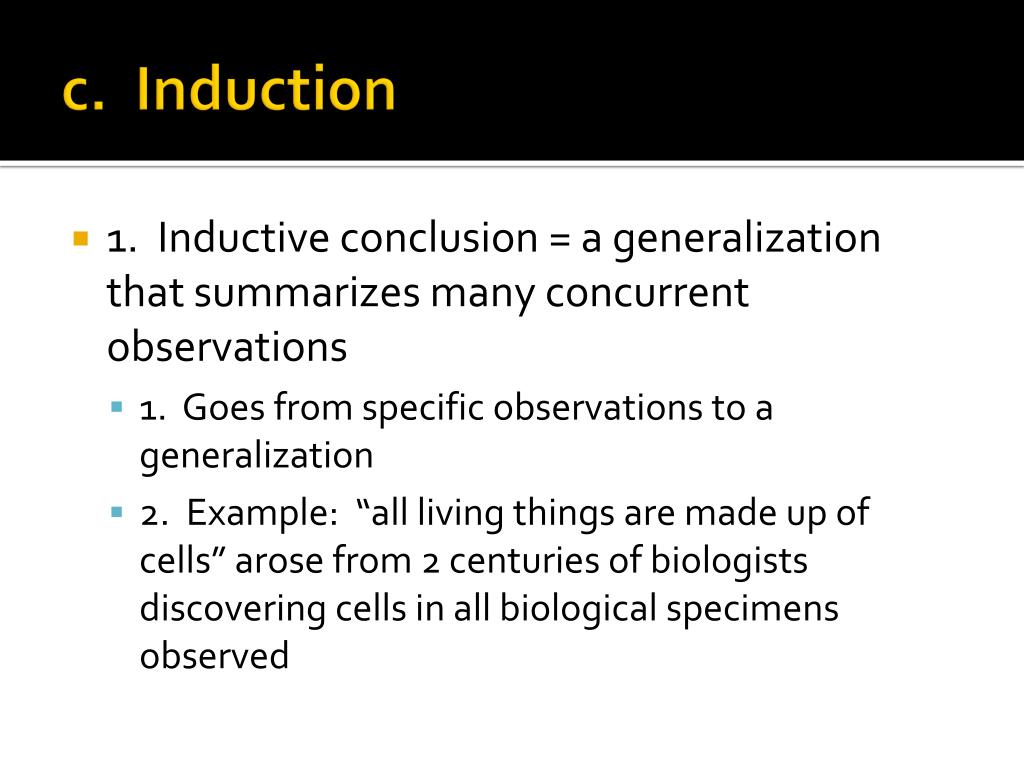 c. Induction

1. Inductive conclusion = a generalization that summarizes many concurrent observations

1. Goes from specific observations to a generalization

2. Example: “all living things are made up of cells” arose from 2 centuries of biologists discovering cells in all biological specimens observed